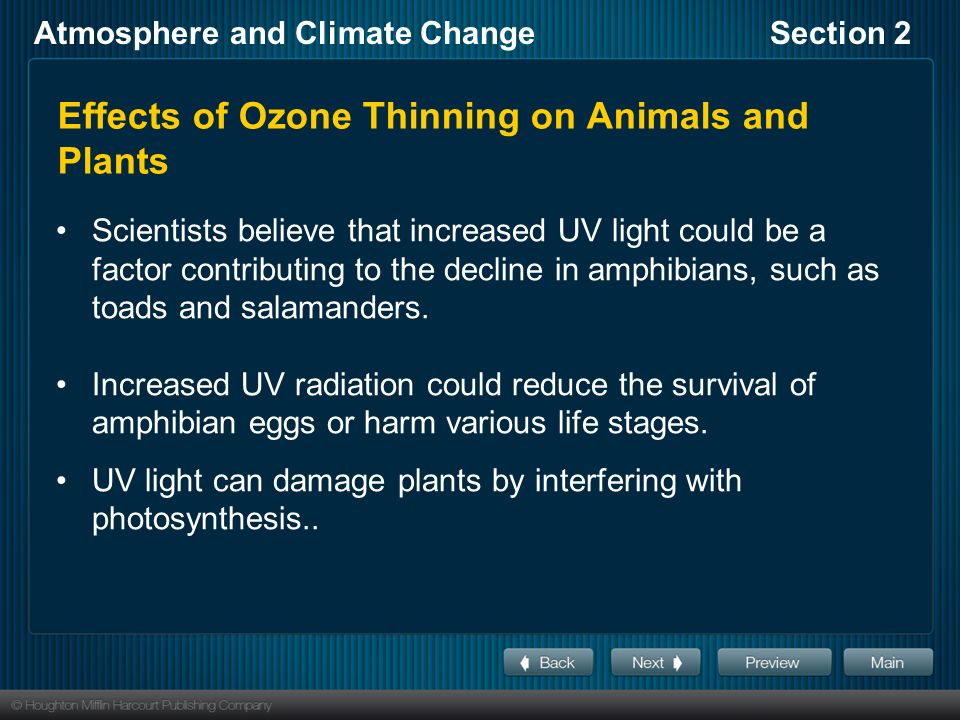 Atmosphere and Climate Change

Section 2

Effects of Ozone Thinning on Animals and Plants

• Scientists believe that increased UV light could be a factor contributing to the decline in amphibians, such as toads and salamanders.

• Increased UV radiation could reduce the survival of amphibian eggs or harm various life stages.

• UV light can damage plants by interfering with photosynthesis..

Back

Next

Preview

Main

© Houghton Mifflin Harcourt Publishing Company